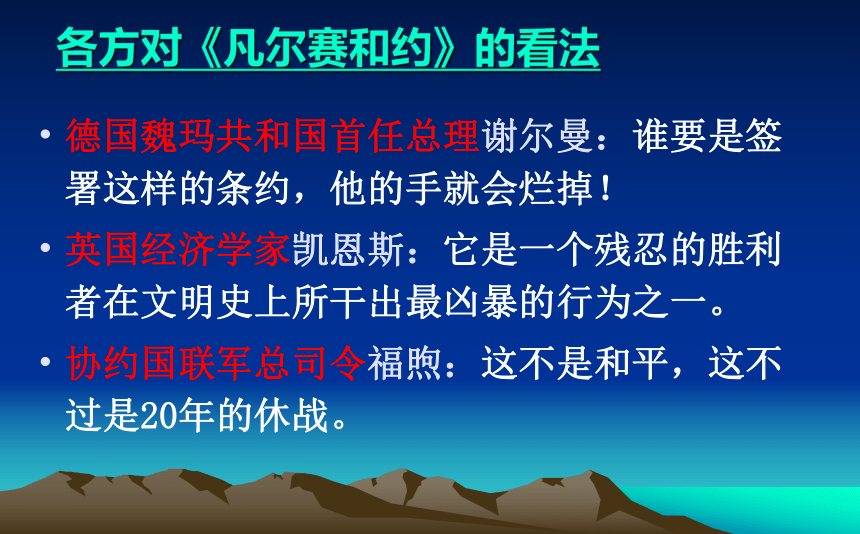 各方对《凡尔赛和约》的看法

• 德国魏玛共和国首任总理谢尔曼：谁要是签署这样的条约，他的手就会烂掉！

• 英国经济学家凯恩斯：它是一个残忍的胜利者在文明史上所干出最凶暴的行为之一。

• 协约国联军总司令福煦：这不是和平，这不过是20年的休战。